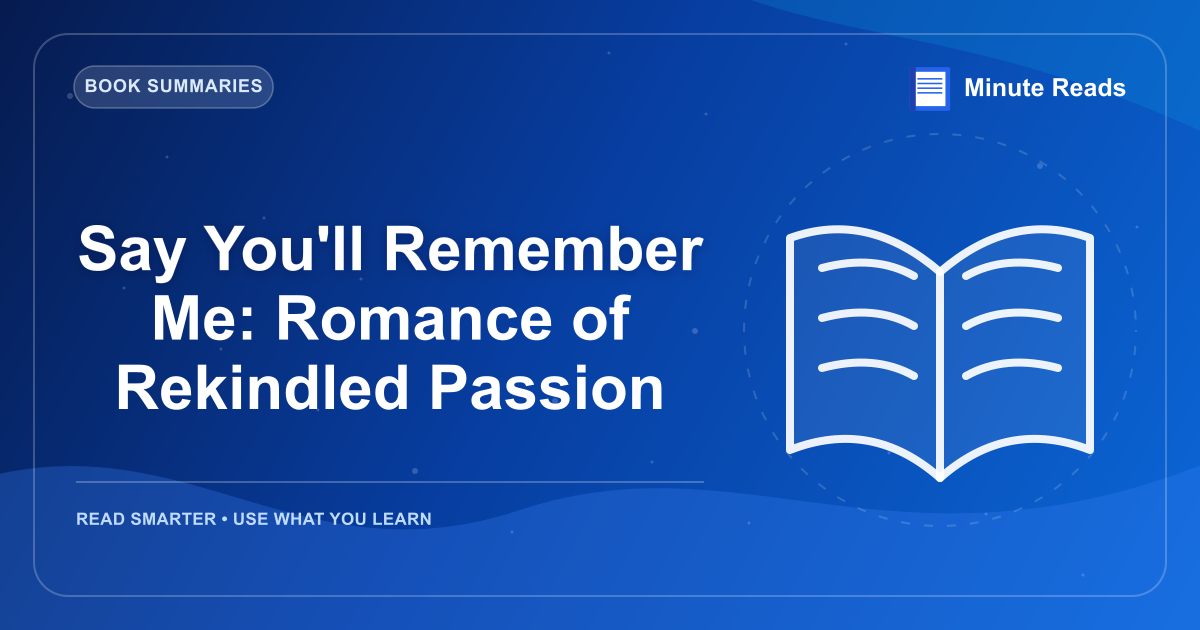 BOOK SUMMARIES

Minute Reads

Say You'll Remember Me: Romance of Rekindled Passion

READ SMARTER • USE WHAT YOU LEARN